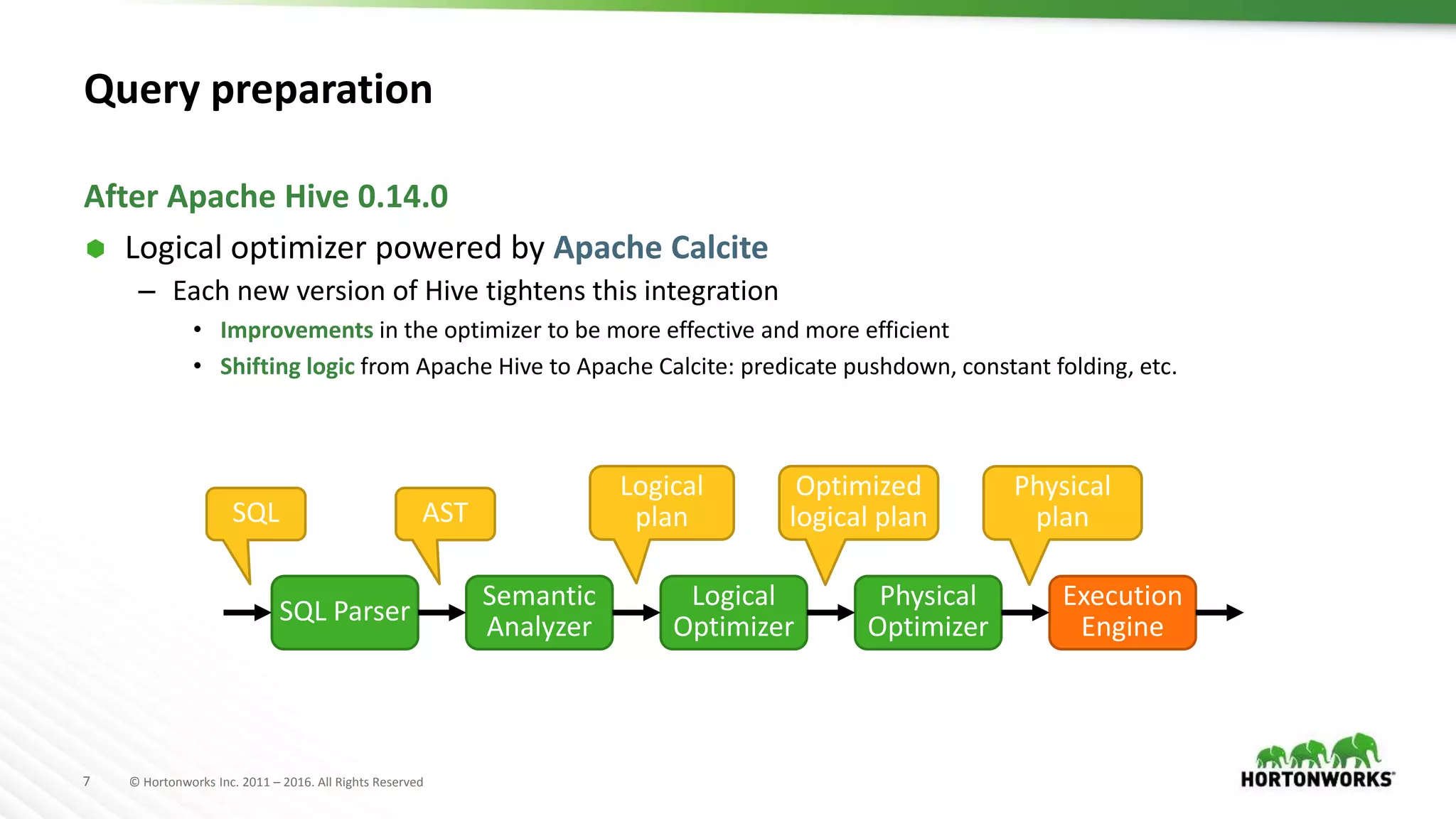 Query preparation

After Apache Hive 0.14.0

Logical optimizer powered by Apache Calcite

– Each new version of Hive tightens this integration

• Improvements in the optimizer to be more effective and more efficient

• Shifting logic from Apache Hive to Apache Calcite: predicate pushdown, constant folding, etc.

SQL

AST

Logical plan

Optimized logical plan

Physical plan

SQL Parser

Semantic Analyzer

Logical Optimizer

Physical Optimizer

Execution Engine

7

© Hortonworks Inc. 2011 – 2016. All Rights Reserved

HORTONWORKS